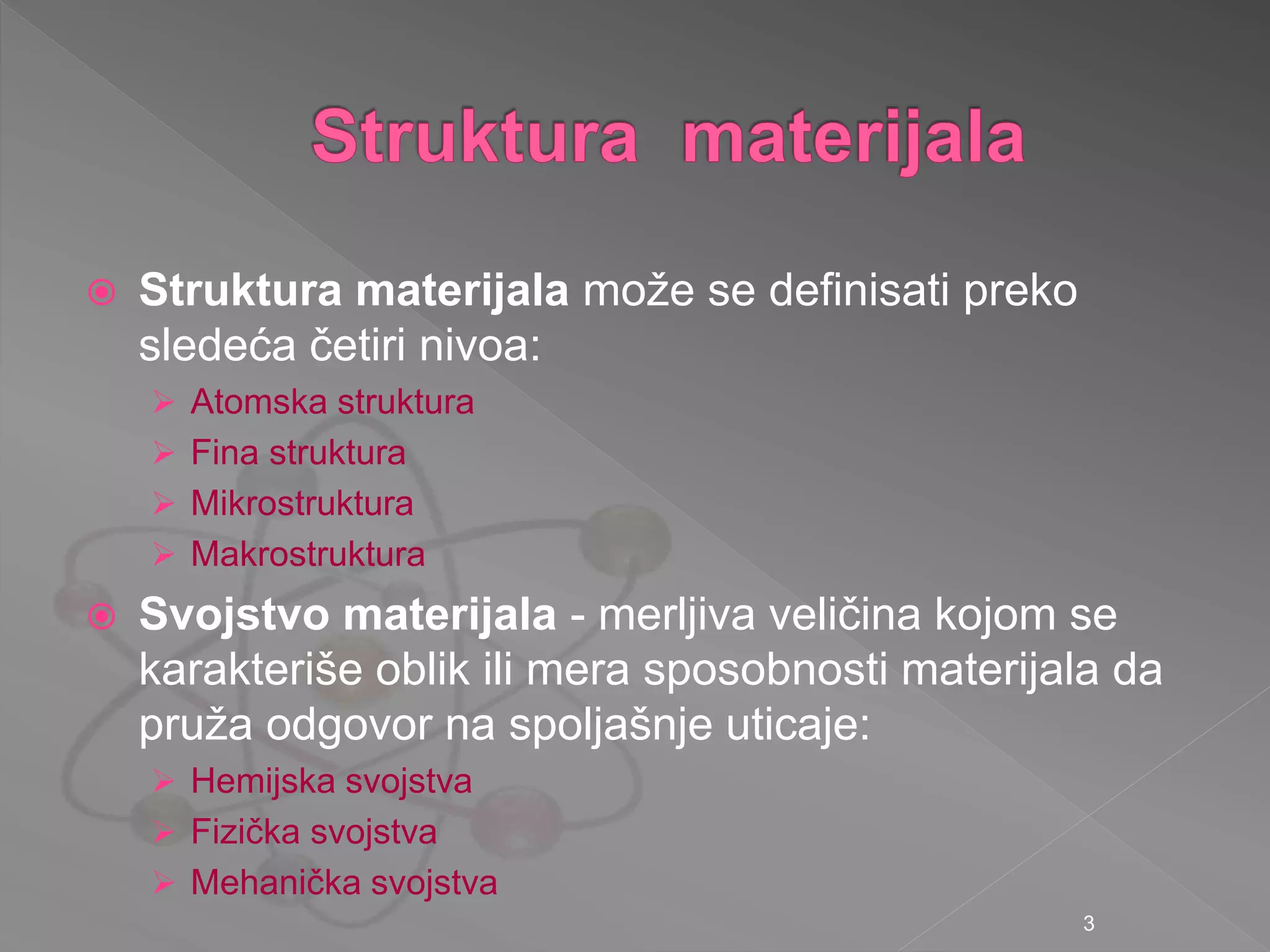 Struktura materijala

Struktura materijala može se definisati preko sledeća četiri nivoa:

Atomska struktura
Fina struktura
Mikrostruktura
Makrostruktura

Svojstvo materijala - merljiva veličina kojom se karakteriše oblik ili mera sposobnosti materijala da pruža odgovor na spoljašnje uticaje:

Hemijska svojstva
Fizička svojstva
Mehanička svojstva

3